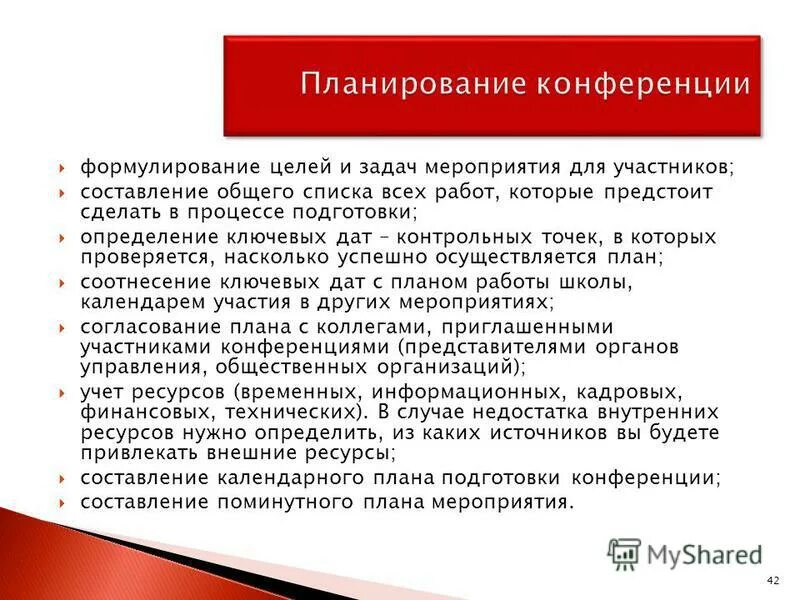 Планирование конференции

формулирование целей и задач мероприятия для участников;

составление общего списка всех работ, которые предстоит сделать в процессе подготовки;

определение ключевых дат – контрольных точек, в которых проверяется, насколько успешно осуществляется план;

соотнесение ключевых дат с планом работы школы, календарем участия в других мероприятиях;

согласование плана с коллегами, приглашенными участниками конференциями (представителями органов управления, общественных организаций);

учет ресурсов (временных, информационных, кадровых, финансовых, технических). В случае недостатка внутренних ресурсов нужно определить, из каких источников вы будете привлекать внешние ресурсы;

составление календарного плана подготовки конференции;

составление поминутного плана мероприятия.

MyShared

42